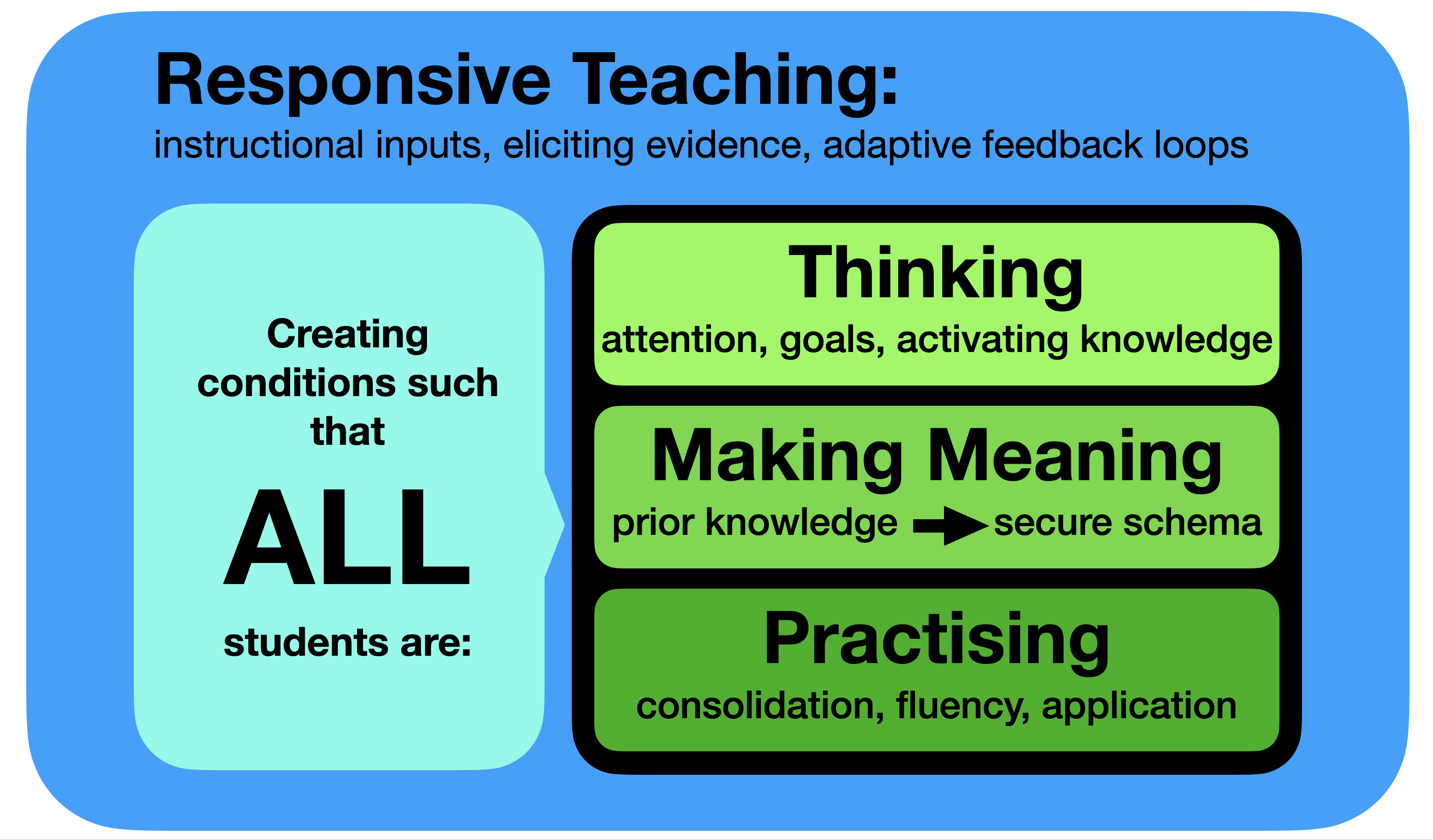 Responsive Teaching:
instructional inputs, eliciting evidence, adaptive feedback loops

Creating conditions such that

ALL

students are:

Thinking
attention, goals, activating knowledge

Making Meaning
prior knowledge $\rightarrow$ secure schema

Practising
consolidation, fluency, application